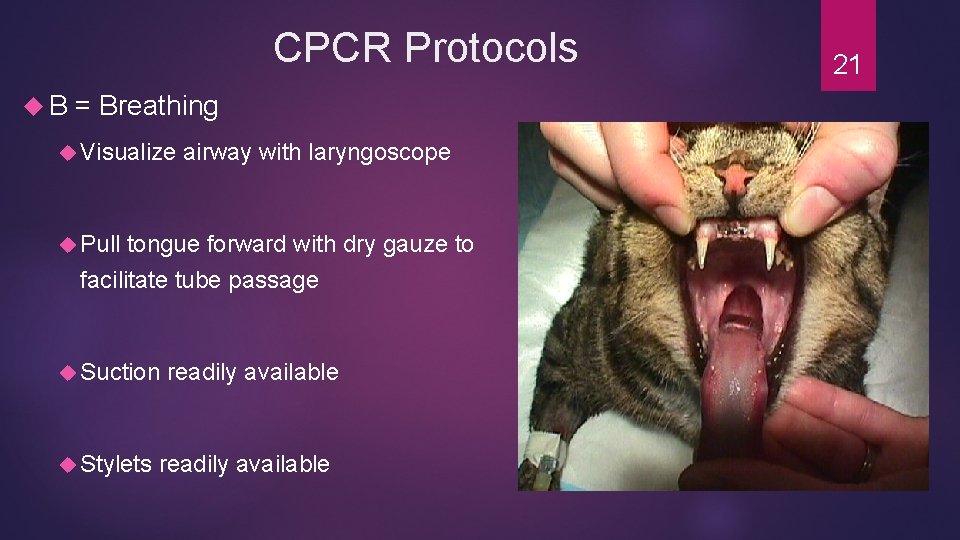 CPCR Protocols

21

B = Breathing

Visualize airway with laryngoscope

Pull tongue forward with dry gauze to facilitate tube passage

Suction readily available

Stylets readily available